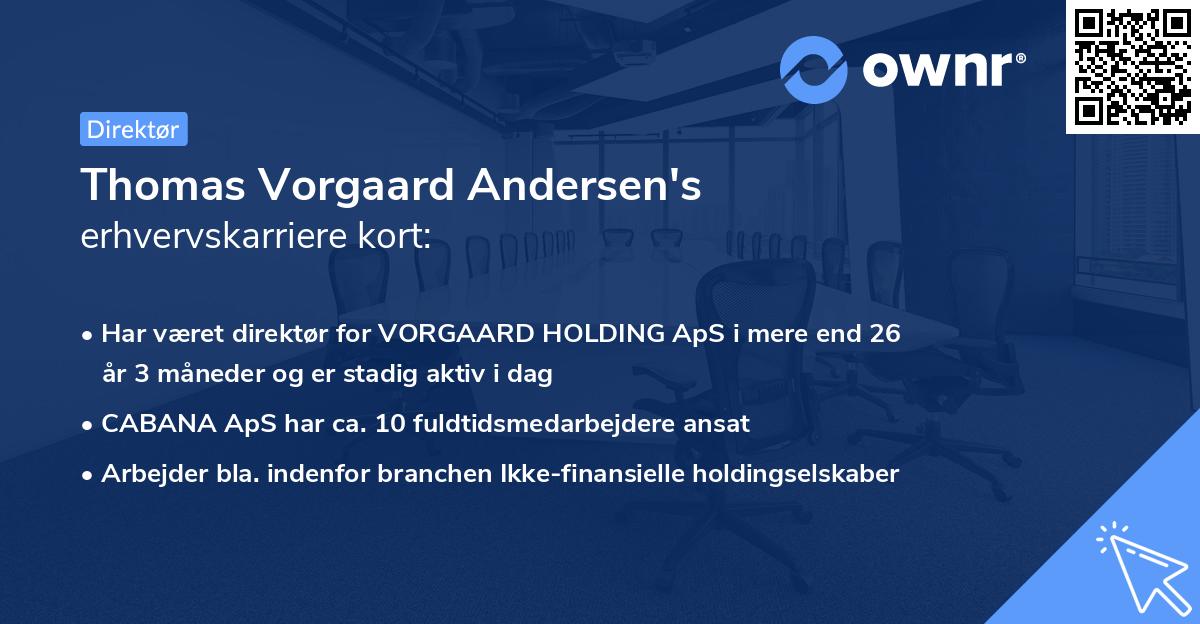 ownr®

Direktør

Thomas Vorgaard Andersen's
erhvervskarriere kort:

• Har været direktør for VORGAARD HOLDING ApS i mere end 26 år 3 måneder og er stadig aktiv i dag
• CABANA ApS har ca. 10 fuldtidsmedarbejdere ansat
• Arbejder bla. indenfor branchen Ikke-finansielle holdingselskaber